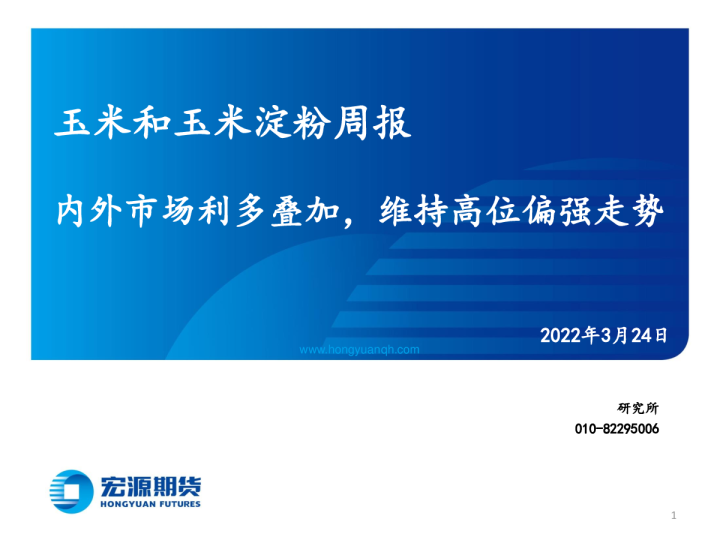 玉米和玉米淀粉周报

内外市场利多叠加，维持高位偏强走势

2022年3月24日

www.hongyuanqh.com

研究所
010-82295006

宏源期货
HONGYUAN FUTURES

1